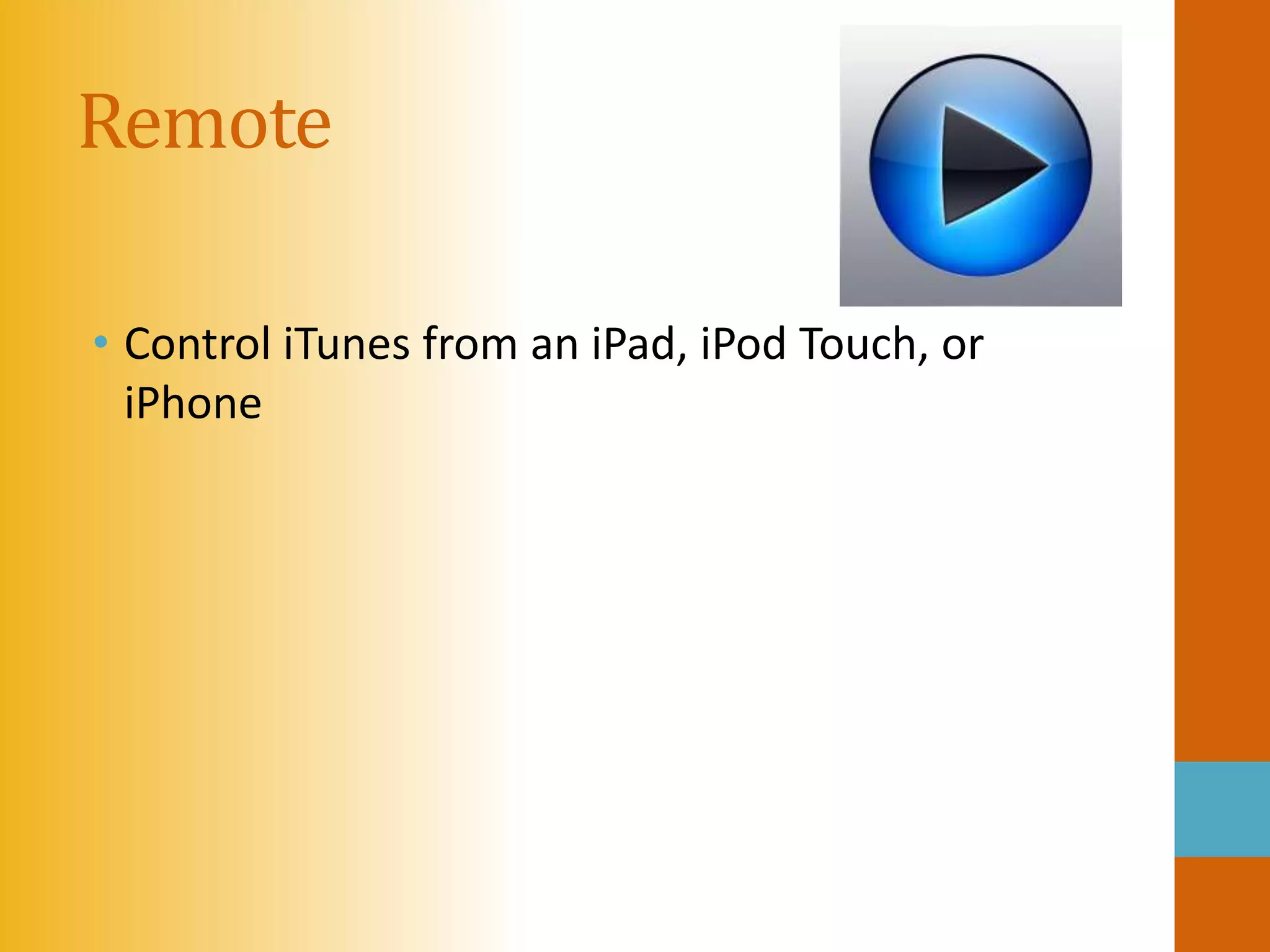 Remote

• Control iTunes from an iPad, iPod Touch, or iPhone